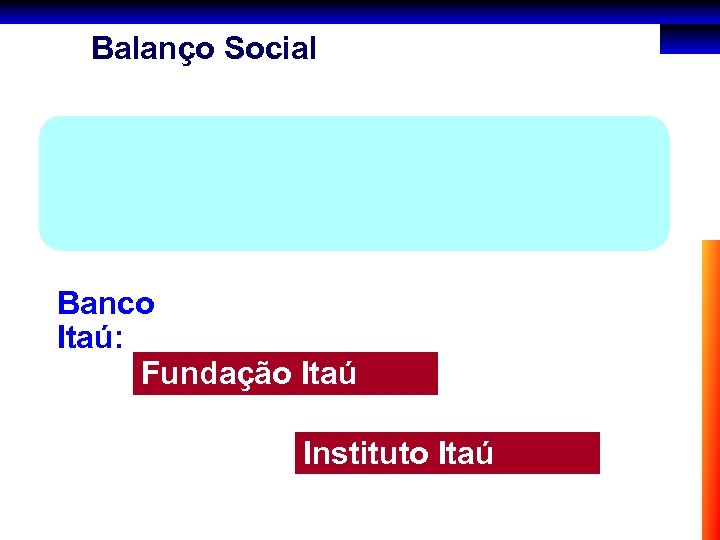 Balanço Social

Banco Itaú:

Fundação Itaú

Instituto Itaú